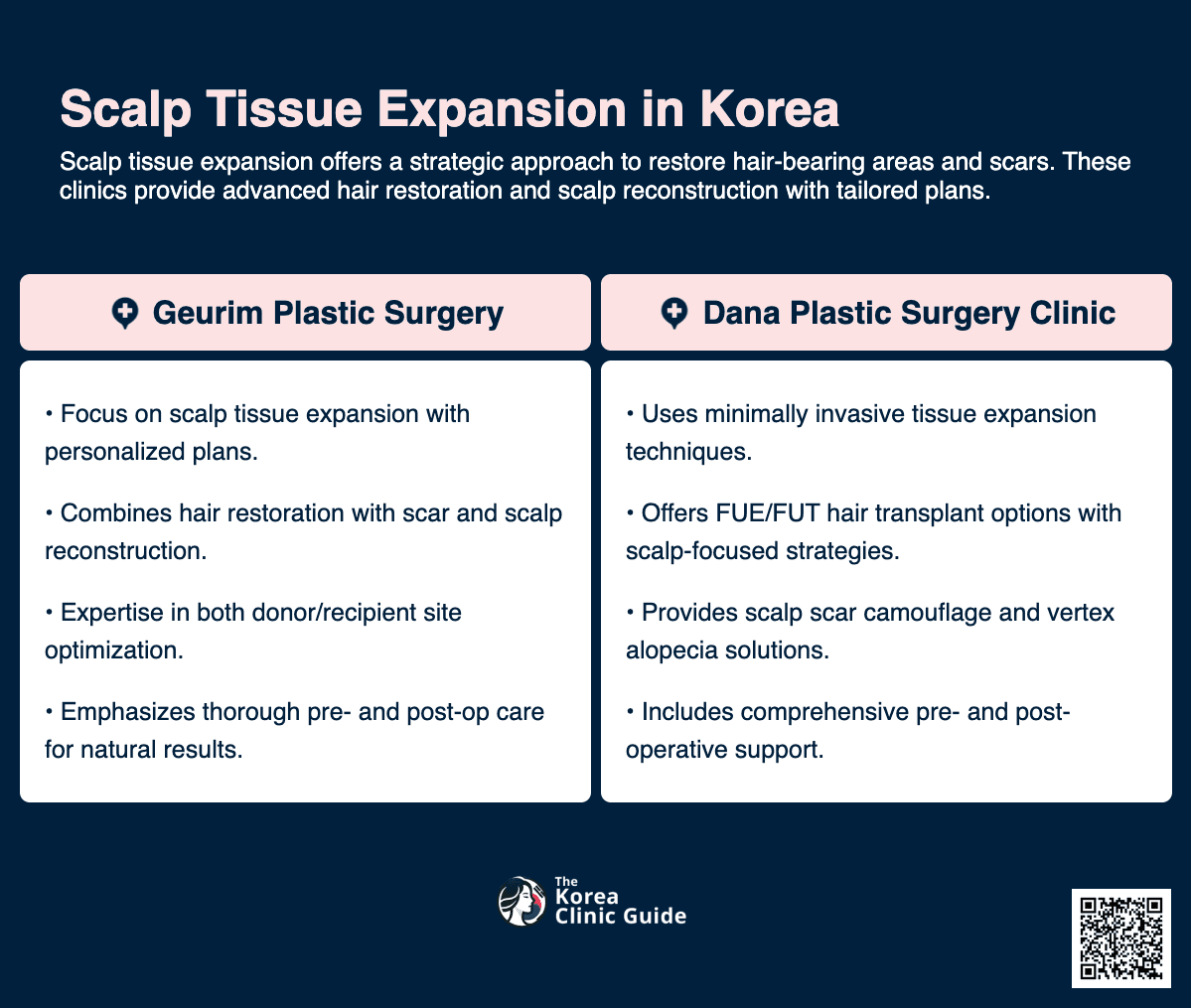 Scalp Tissue Expansion in Korea

Scalp tissue expansion offers a strategic approach to restore hair-bearing areas and scars. These clinics provide advanced hair restoration and scalp reconstruction with tailored plans.

Geurim Plastic Surgery

• Focus on scalp tissue expansion with personalized plans.

• Combines hair restoration with scar and scalp reconstruction.

• Expertise in both donor/recipient site optimization.

• Emphasizes thorough pre- and post-op care for natural results.

Dana Plastic Surgery Clinic

• Uses minimally invasive tissue expansion techniques.

• Offers FUE/FUT hair transplant options with scalp-focused strategies.

• Provides scalp scar camouflage and vertex alopecia solutions.

• Includes comprehensive pre- and post-operative support.

The Korea Clinic Guide